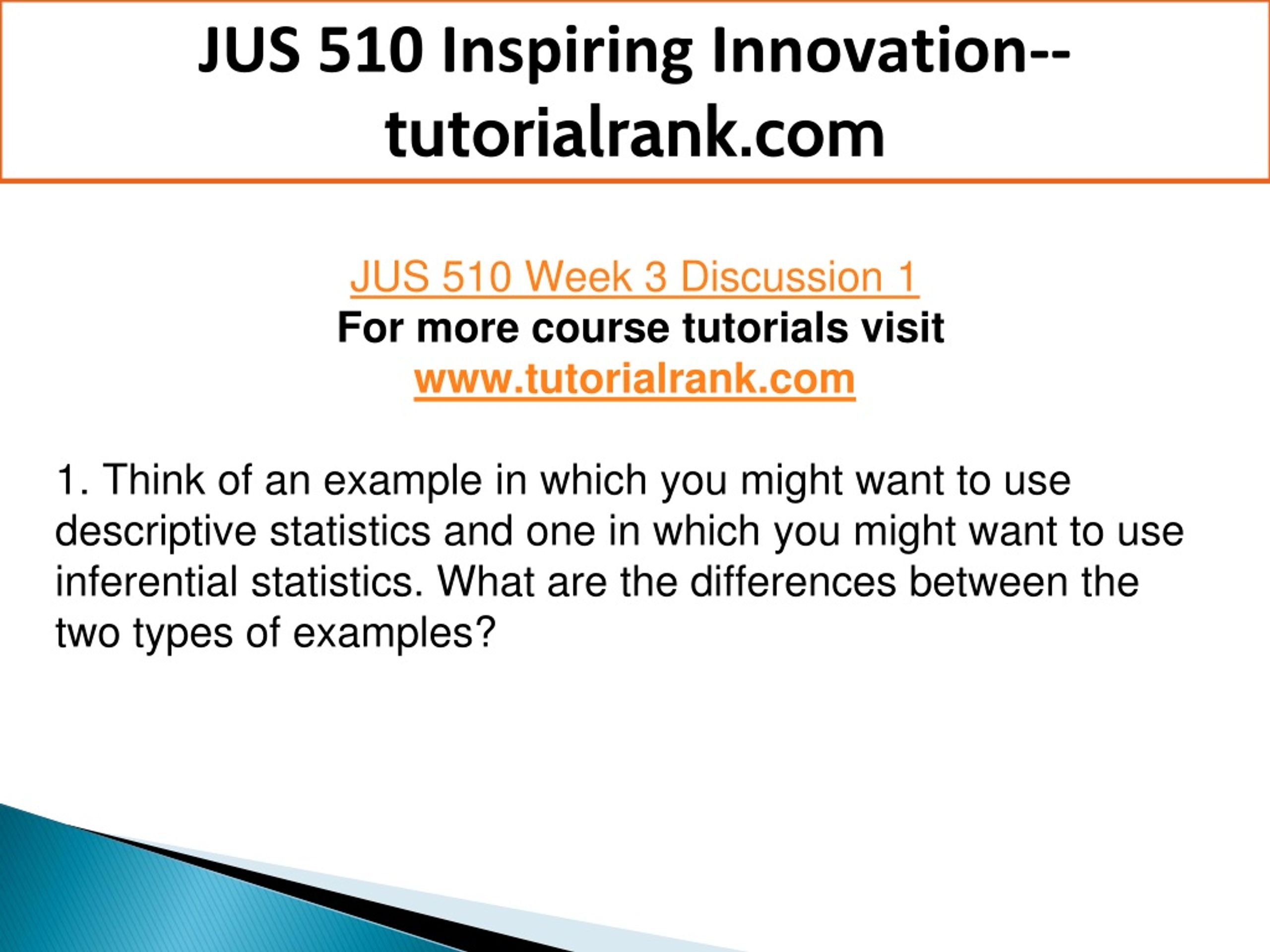 JUS 510 Inspiring Innovation--tutorialrank.com

JUS 510 Week 3 Discussion 1
For more course tutorials visit
www.tutorialrank.com

1. Think of an example in which you might want to use descriptive statistics and one in which you might want to use inferential statistics. What are the differences between the two types of examples?